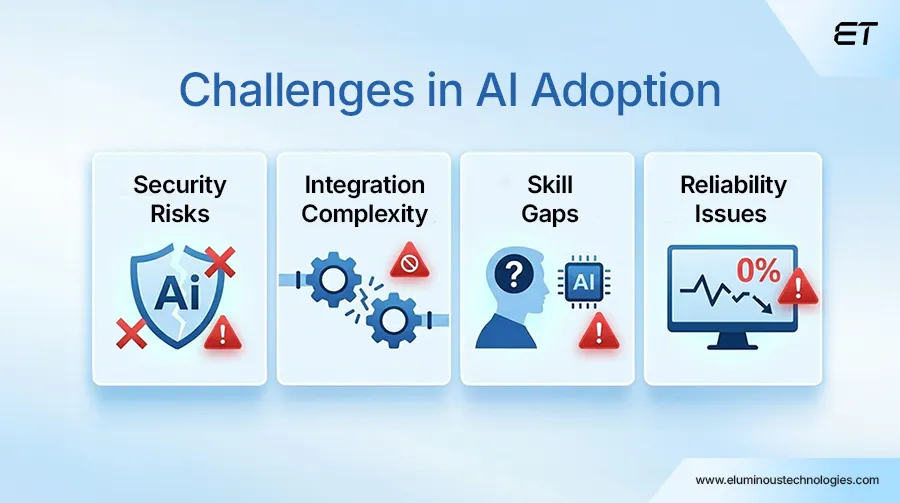 ET

Challenges in AI Adoption

Security Risks

Ai

Integration Complexity

Skill Gaps

?

AI

Reliability Issues

0%

www.eluminoustechnologies.com